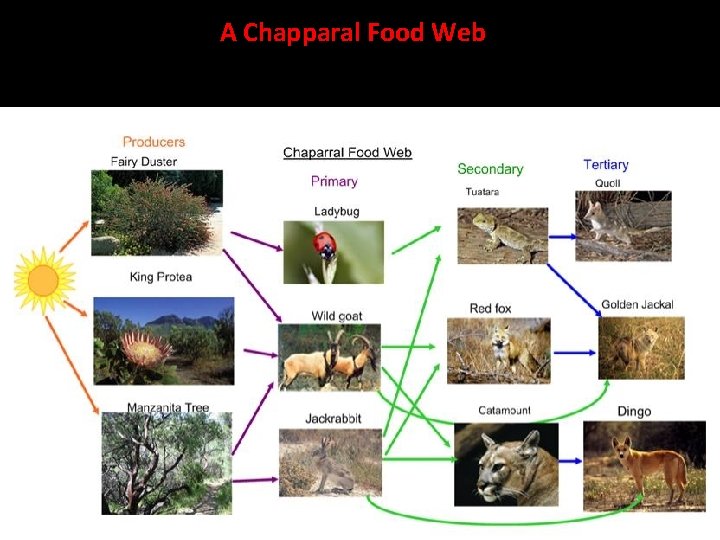 A Chapparal Food Web

Producers

Fairy Duster

King Protea

Manzanita Tree

Chaparral Food Web

Primary

Ladybug

Wild goat

Jackrabbit

Secondary

Tuatara

Red fox

Catamount

Tertiary

Quoll

Golden Jackal

Dingo